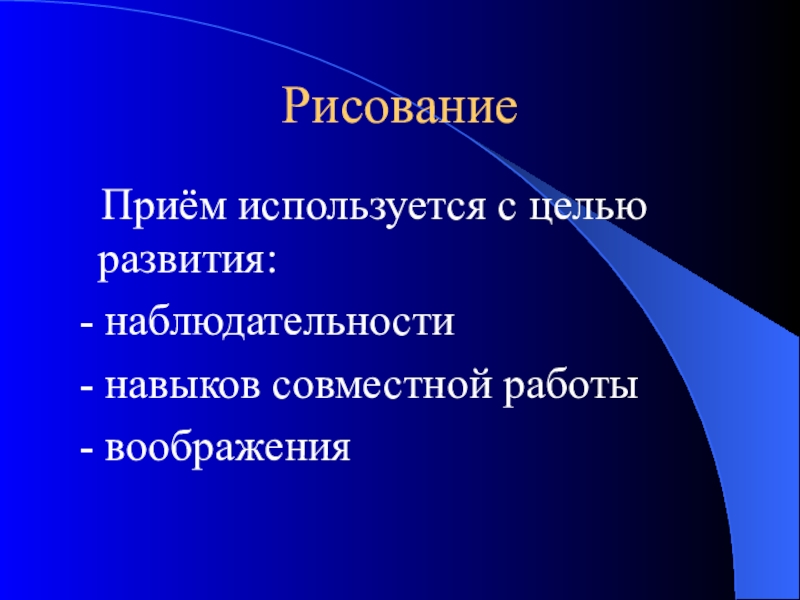 Рисование

Приём используется с целью развития:

- наблюдательности

- навыков совместной работы

- воображения